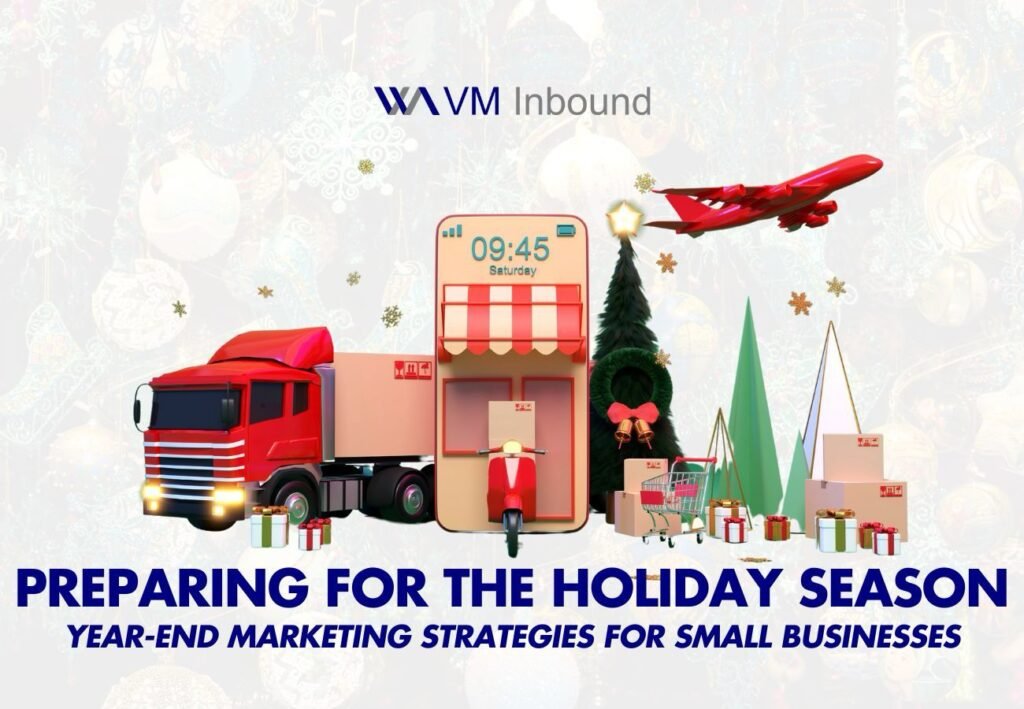 VM Inbound

09:45
Saturday

PREPARING FOR THE HOLIDAY SEASON
YEAR-END MARKETING STRATEGIES FOR SMALL BUSINESSES